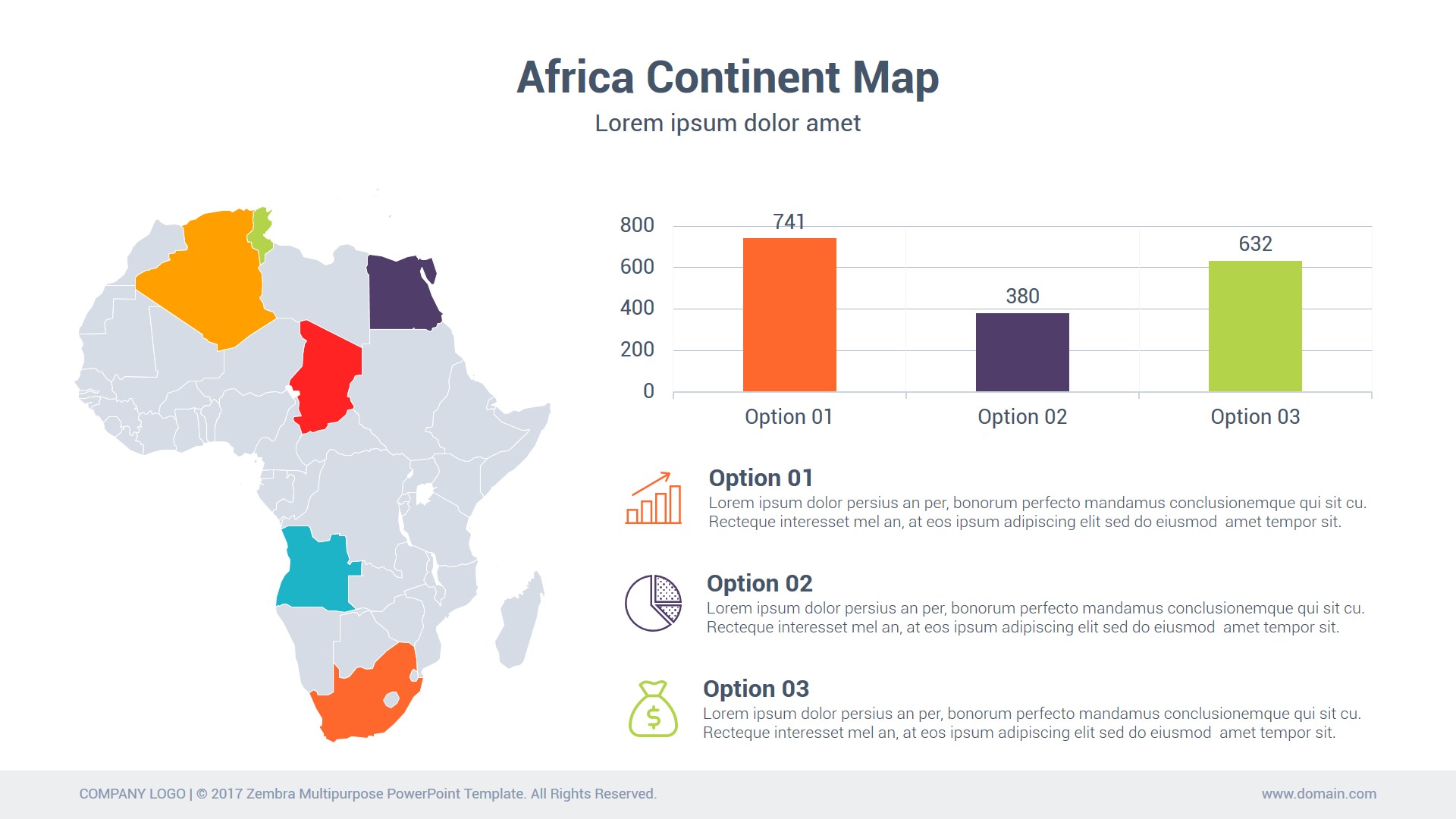 Africa Continent Map

Lorem ipsum dolor amet

800
600
400
200
0

741
380
632

Option 01
Option 02
Option 03

Option 01
Lorem ipsum dolor persius an per, bonorum perfecto mandamus conclusionemque qui sit cu. Recteque interesset mel an, at eos ipsum adipiscing elit sed do eiusmod amet tempor sit.

Option 02
Lorem ipsum dolor persius an per, bonorum perfecto mandamus conclusionemque qui sit cu. Recteque interesset mel an, at eos ipsum adipiscing elit sed do eiusmod amet tempor sit.

Option 03
Lorem ipsum dolor persius an per, bonorum perfecto mandamus conclusionemque qui sit cu. Recteque interesset mel an, at eos ipsum adipiscing elit sed do eiusmod amet tempor sit.

COMPANY LOGO | © 2017 Zembra Multipurpose PowerPoint Template. All Rights Reserved.

www.domain.com